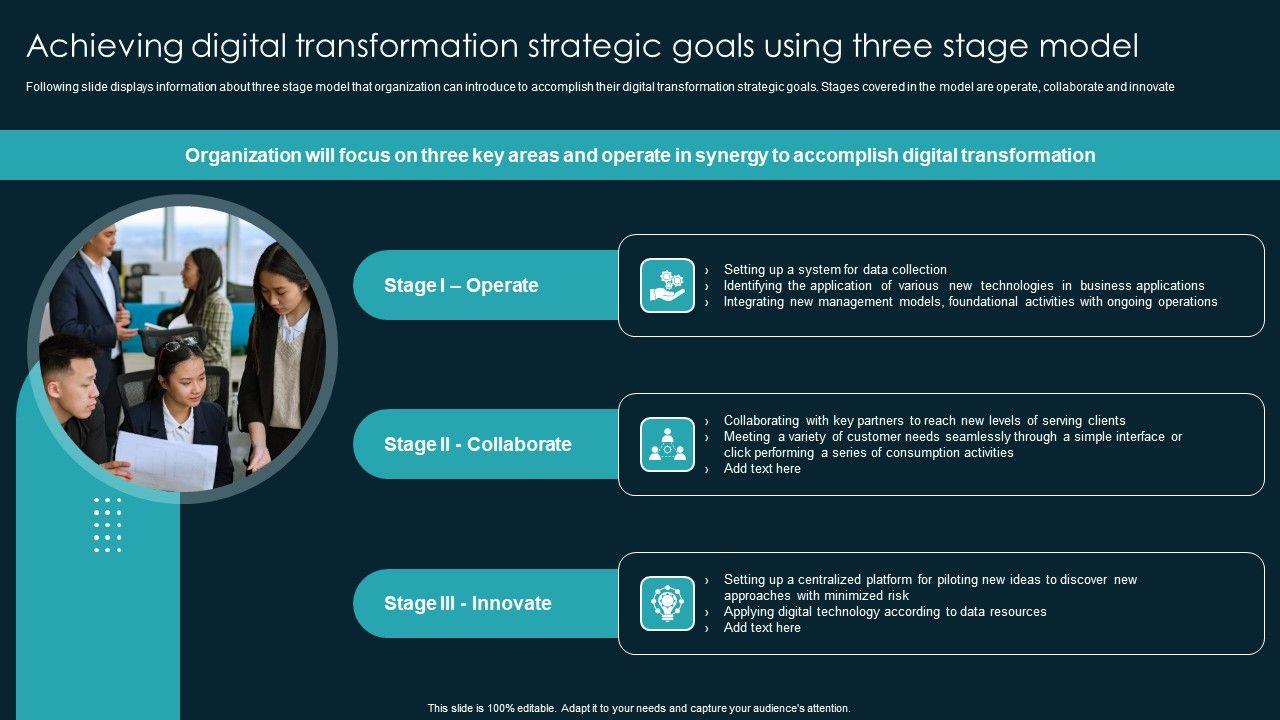 Achieving digital transformation strategic goals using three stage model

Following slide displays information about three stage model that organization can introduce to accomplish their digital transformation strategic goals. Stages covered in the model are operate, collaborate and innovate

Organization will focus on three key areas and operate in synergy to accomplish digital transformation

Stage I – Operate

› Setting up a system for data collection
› Identifying the application of various new technologies in business applications
› Integrating new management models, foundational activities with ongoing operations

Stage II - Collaborate

› Collaborating with key partners to reach new levels of serving clients
› Meeting a variety of customer needs seamlessly through a simple interface or click performing a series of consumption activities
› Add text here

Stage III - Innovate

› Setting up a centralized platform for piloting new ideas to discover new approaches with minimized risk
› Applying digital technology according to data resources
› Add text here

This slide is 100% editable. Adapt it to your needs and capture your audience's attention.